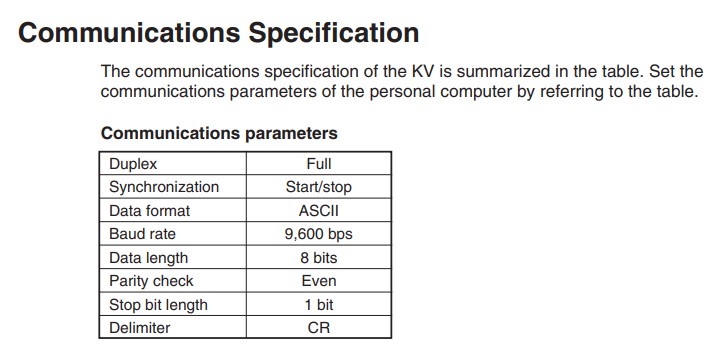 Communications Specification

The communications specification of the KV is summarized in the table. Set the communications parameters of the personal computer by referring to the table.

Communications parameters

| Duplex | Full |
|---|---|
| Synchronization | Start/stop |
| Data format | ASCII |
| Baud rate | 9,600 bps |
| Data length | 8 bits |
| Parity check | Even |
| Stop bit length | 1 bit |
| Delimiter | CR |